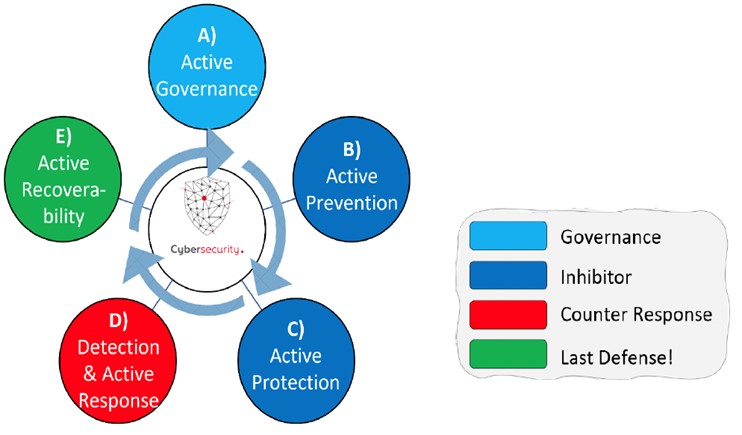 A) Active Governance

B) Active Prevention

C) Active Protection

D) Detection & Active Response

E) Active Recoverability

Cybersecurity.

Governance
Inhibitor
Counter Response
Last Defense!